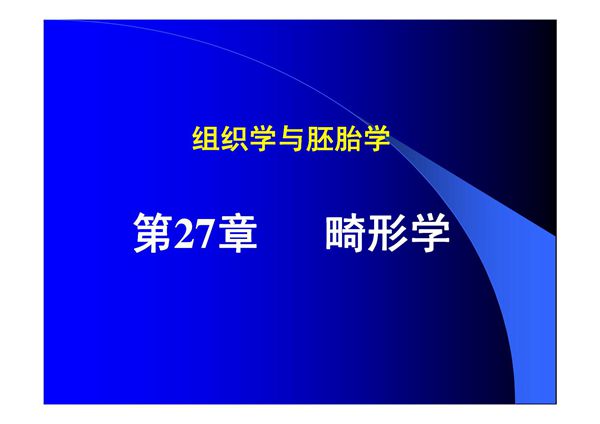 组织学与胚胎学

第27章　　畸形学